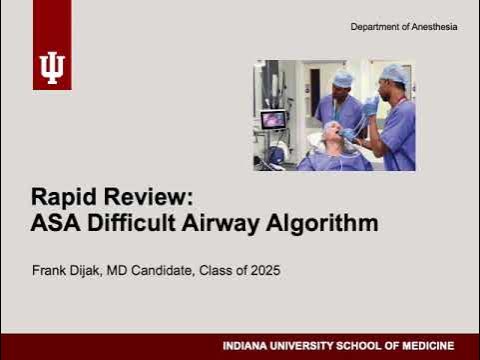 Department of Anesthesia

Rapid Review:
ASA Difficult Airway Algorithm

Frank Dijak, MD Candidate, Class of 2025

INDIANA UNIVERSITY SCHOOL OF MEDICINE